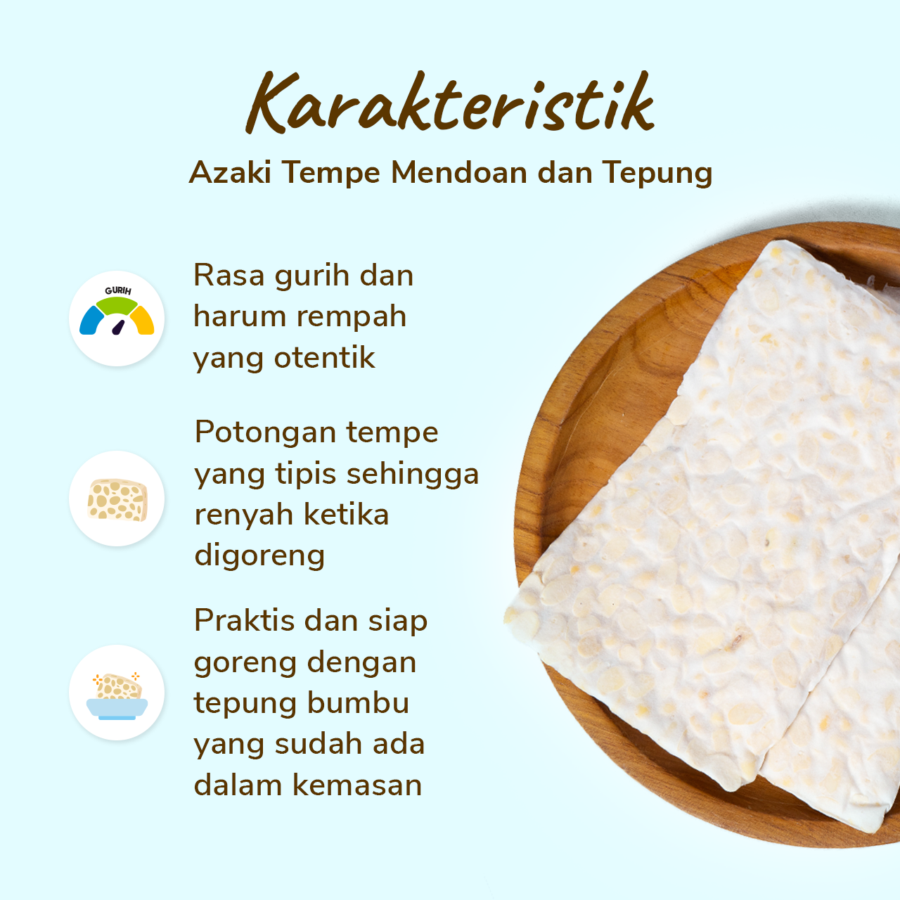 Karakteristik
Azaki Tempe Mendoan dan Tepung

GURIH

Rasa gurih dan harum rempah yang otentik

Potongan tempe yang tipis sehingga renyah ketika digoreng

Praktis dan siap goreng dengan tepung bumbu yang sudah ada dalam kemasan